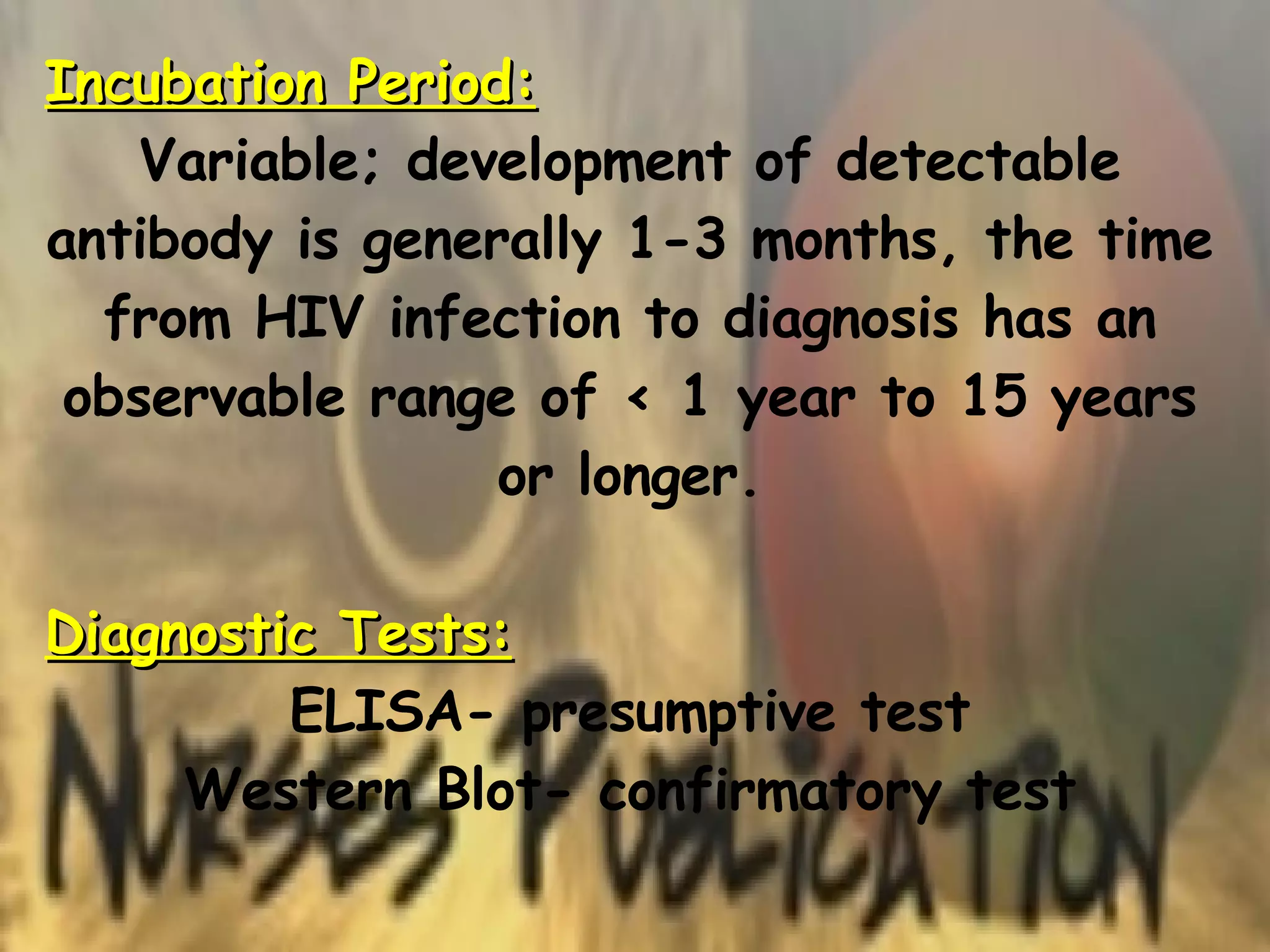 Incubation Period:

Variable; development of detectable antibody is generally 1-3 months, the time from HIV infection to diagnosis has an observable range of < 1 year to 15 years or longer.

Diagnostic Tests:

ELISA- presumptive test
Western Blot- confirmatory test

NURSES PUBLICATION